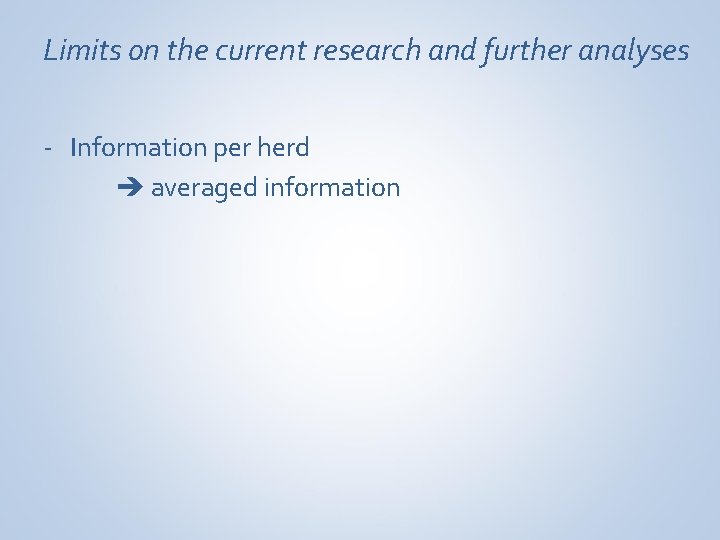 Limits on the current research and further analyses

- Information per herd

➔ averaged information